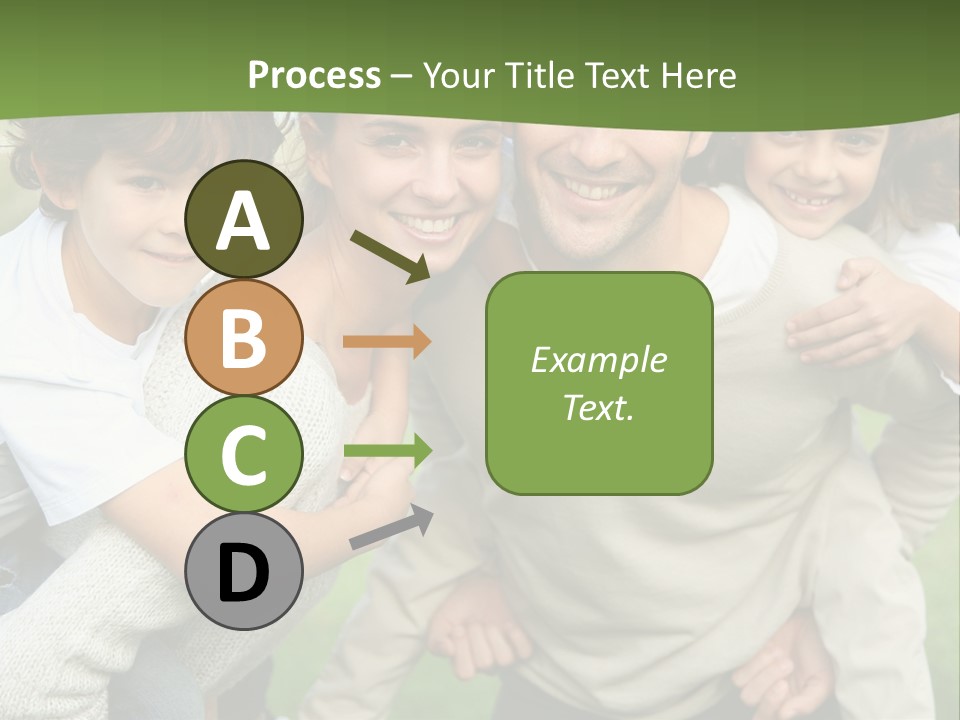 Process – Your Title Text Here

A

B

C

D

Example Text.